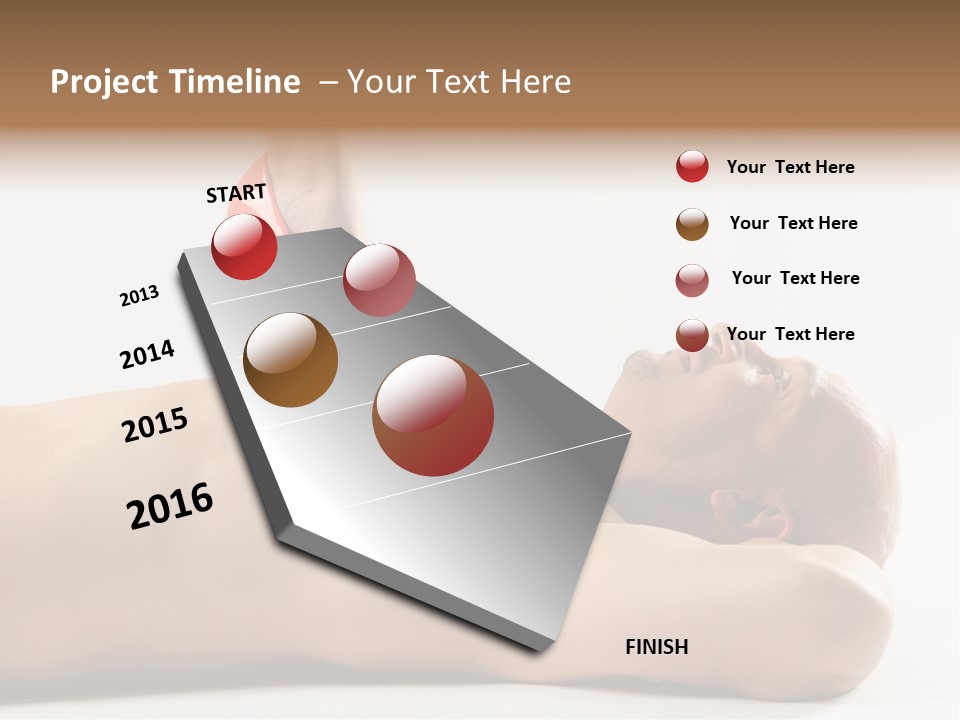 Project Timeline – Your Text Here

START

2013

2014

2015

2016

FINISH

Your Text Here

Your Text Here

Your Text Here

Your Text Here